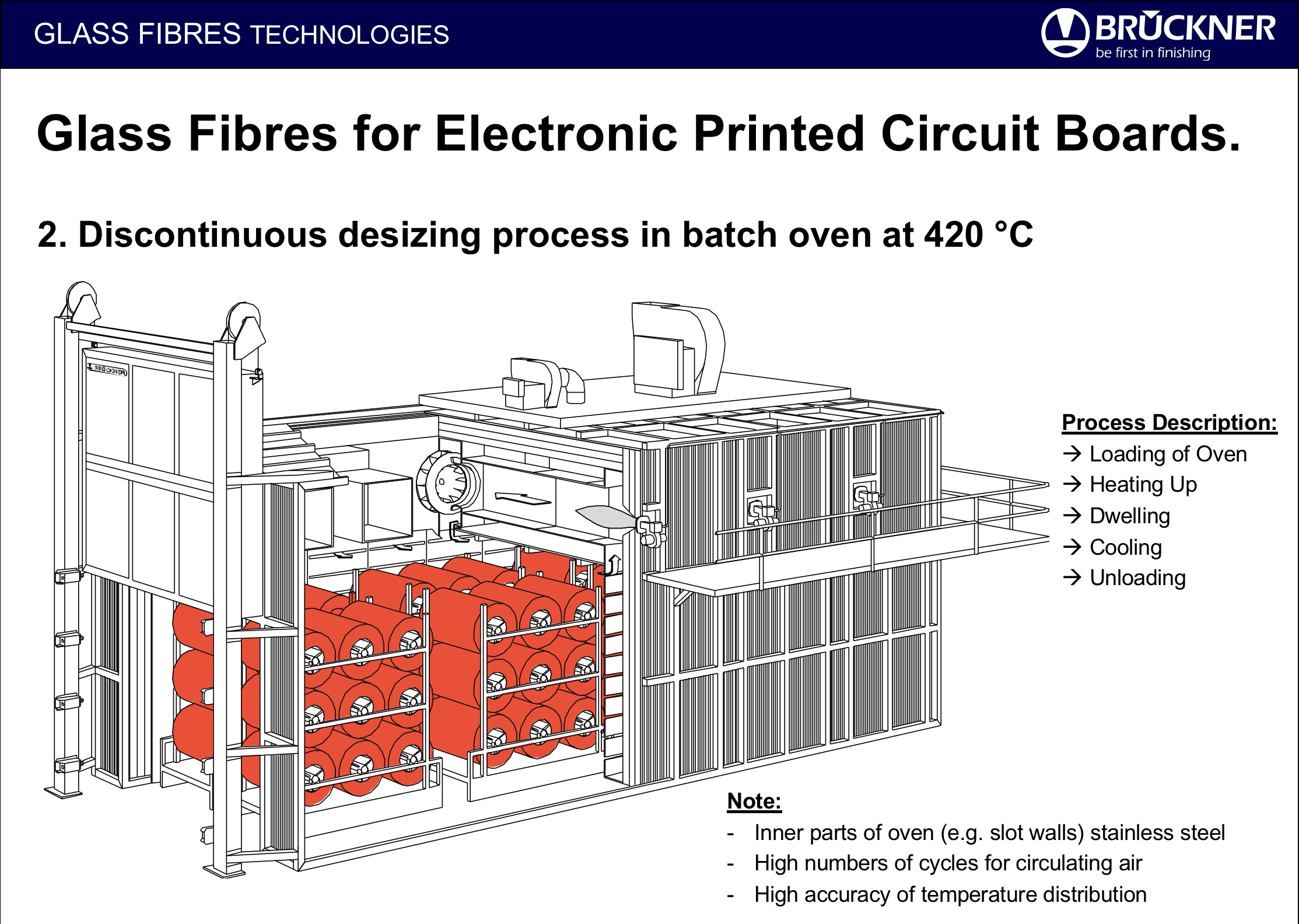 GLASS FIBRES TECHNOLOGIES

BRÜCKNER
be first in finishing

Glass Fibres for Electronic Printed Circuit Boards.

2. Discontinuous desizing process in batch oven at 420 °C

BRÜCKNER

Process Description:
→ Loading of Oven
→ Heating Up
→ Dwelling
→ Cooling
→ Unloading

Note:
- Inner parts of oven (e.g. slot walls) stainless steel
- High numbers of cycles for circulating air
- High accuracy of temperature distribution